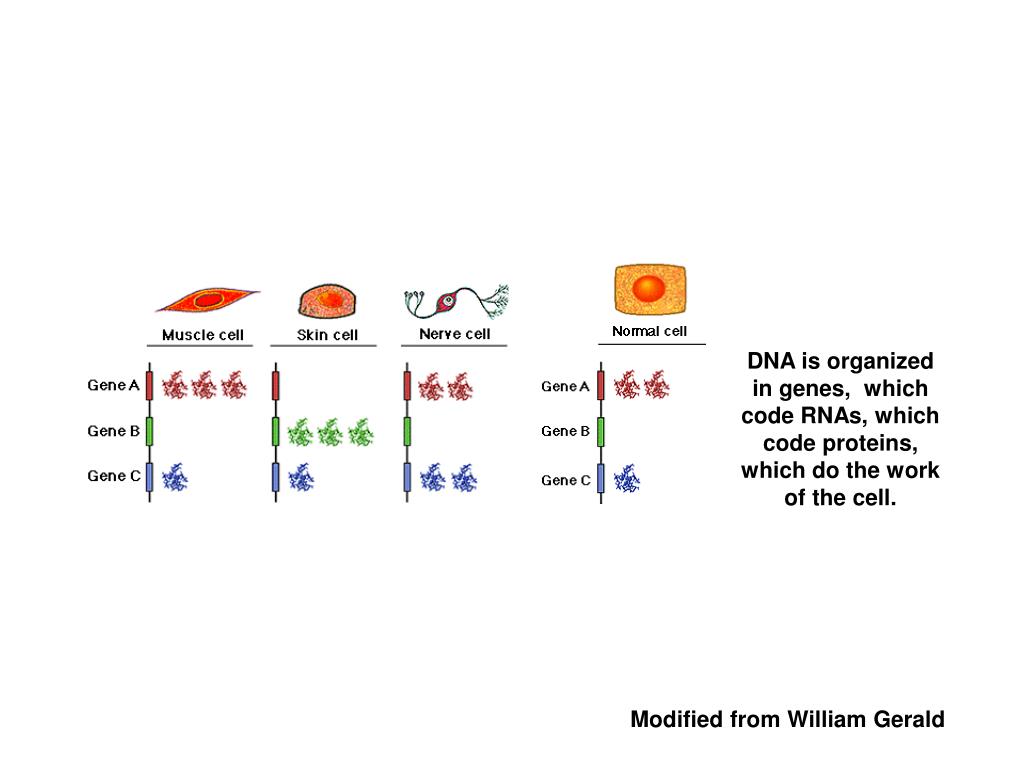 Muscle cell

Skin cell

Nerve cell

Gene A

Gene B

Gene C

Normal cell

Gene A

Gene B

Gene C

DNA is organized in genes, which code RNAs, which code proteins, which do the work of the cell.

Modified from William Gerald